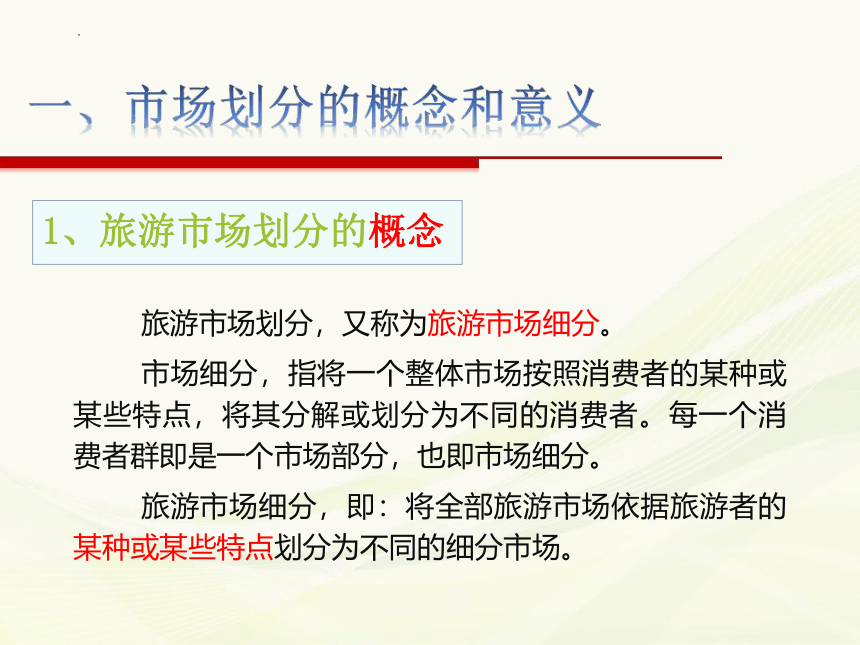 一、市场划分的概念和意义

1、旅游市场划分的概念

旅游市场划分，又称为旅游市场细分。

市场细分，指将一个整体市场按照消费者的某种或某些特点，将其分解或划分为不同的消费者。每一个消费者群即是一个市场部分，也即市场细分。

旅游市场细分，即：将全部旅游市场依据旅游者的某种或某些特点划分为不同的细分市场。